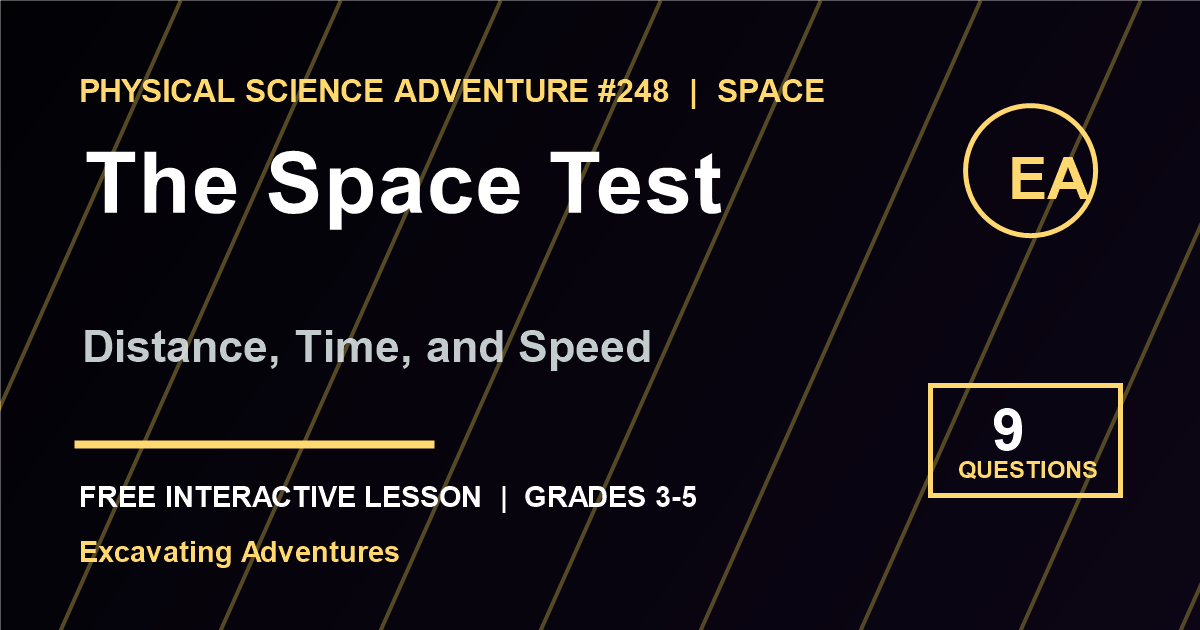 PHYSICAL SCIENCE ADVENTURE #248 | SPACE

The Space Test

EA

Distance, Time, and Speed

9
QUESTIONS

FREE INTERACTIVE LESSON | GRADES 3-5

Excavating Adventures